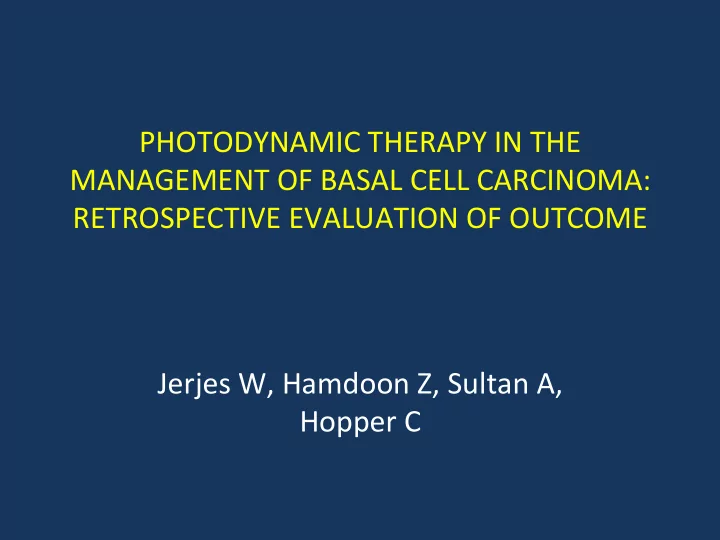 PHOTODYNAMIC THERAPY IN THE MANAGEMENT OF BASAL CELL CARCINOMA: RETROSPECTIVE EVALUATION OF OUTCOME

Jerjes W, Hamdoon Z, Sultan A, Hopper C